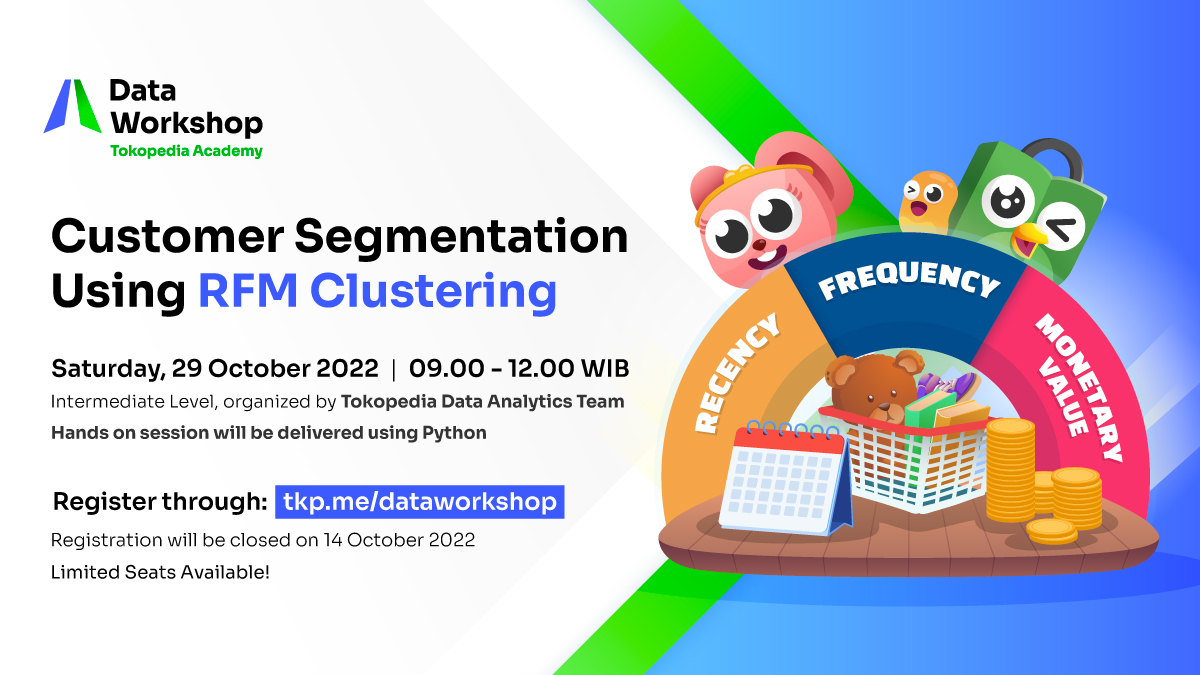 Data Workshop
Tokopedia Academy

Customer Segmentation Using RFM Clustering

Saturday, 29 October 2022 | 09.00 - 12.00 WIB
Intermediate Level, organized by Tokopedia Data Analytics Team
Hands on session will be delivered using Python

Register through: tkp.me/dataworkshop
Registration will be closed on 14 October 2022
Limited Seats Available!

RECENCY
FREQUENCY
MONETARY VALUE